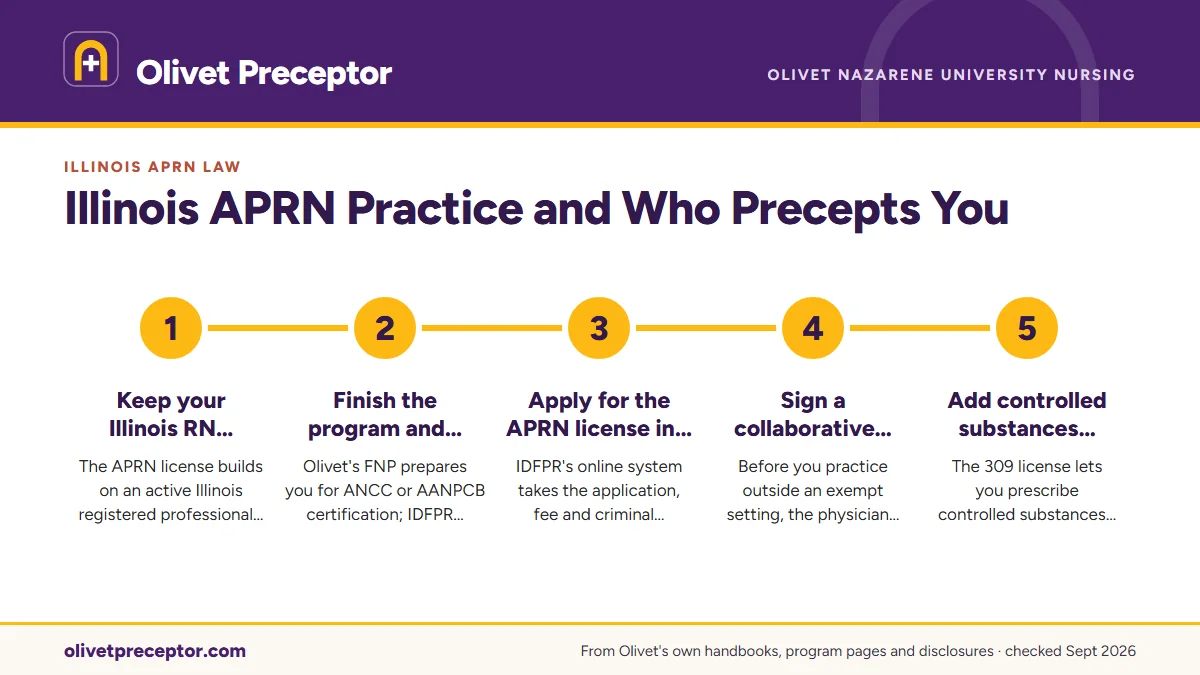 Olivet Preceptor

OLIVET NAZARENE UNIVERSITY NURSING

ILLINOIS APRN LAW

Illinois APRN Practice and Who Precepts You

1

Keep your Illinois RN…

The APRN license builds on an active Illinois registered professional…

2

Finish the program and…

Olivet's FNP prepares you for ANCC or AANPCB certification; IDFPR…

3

Apply for the APRN license in…

IDFPR's online system takes the application, fee and criminal…

4

Sign a collaborative…

Before you practice outside an exempt setting, the physician…

5

Add controlled substances…

The 309 license lets you prescribe controlled substances…

olivetpreceptor.com

From Olivet's own handbooks, program pages and disclosures · checked Sept 2026